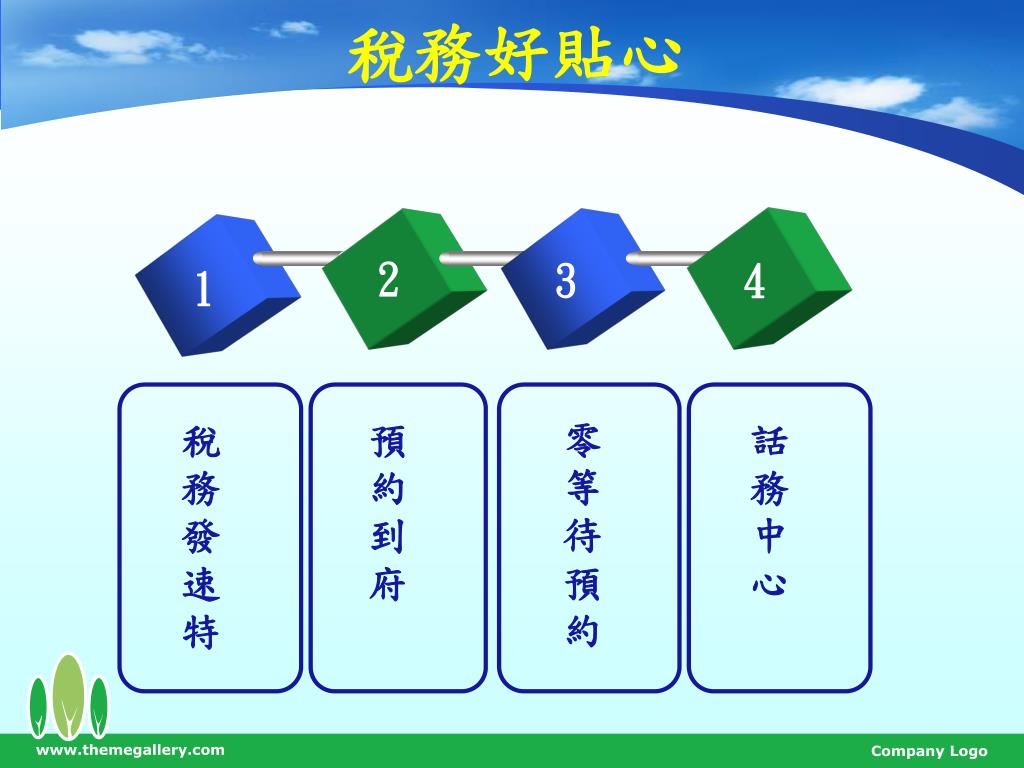 稅務好貼心

1
2
3
4

稅務發速特

預約到府

零等待預約

話務中心

www.themegallery.com

Company Logo